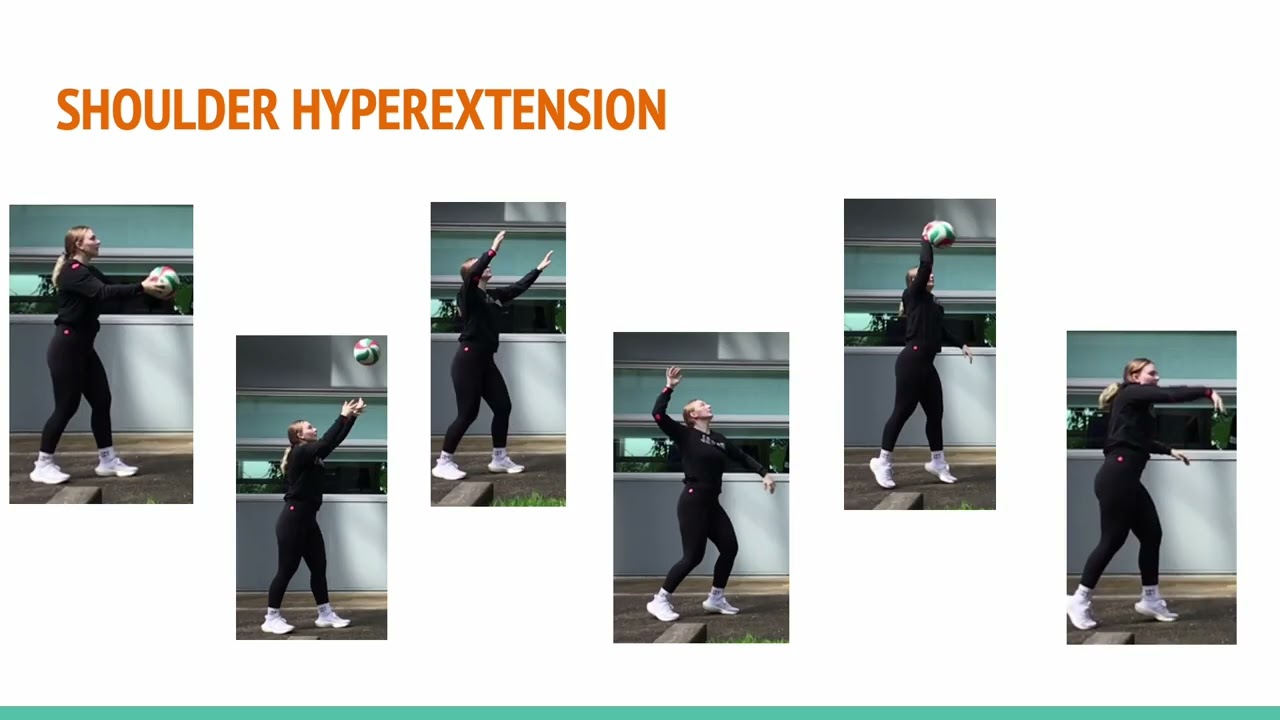 SHOULDER HYPEREXTENSION